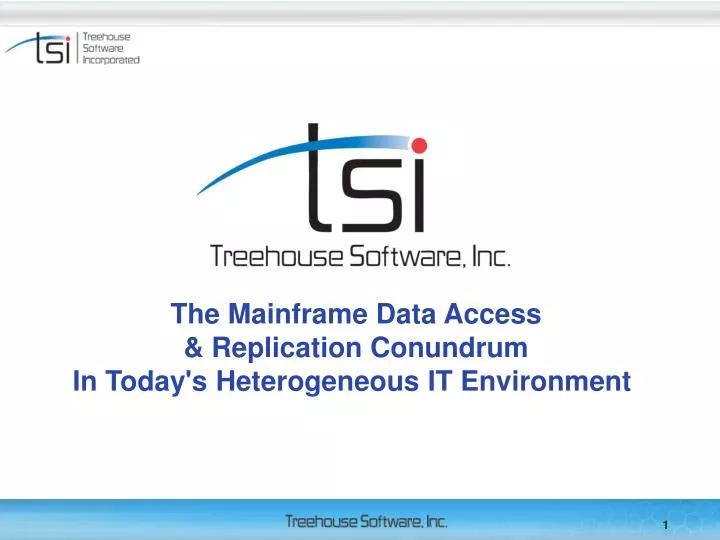 tsi Treehouse Software Incorporated

tsi
Treehouse Software, Inc.

The Mainframe Data Access
& Replication Conundrum
In Today's Heterogeneous IT Environment

Treehouse Software, Inc.

1